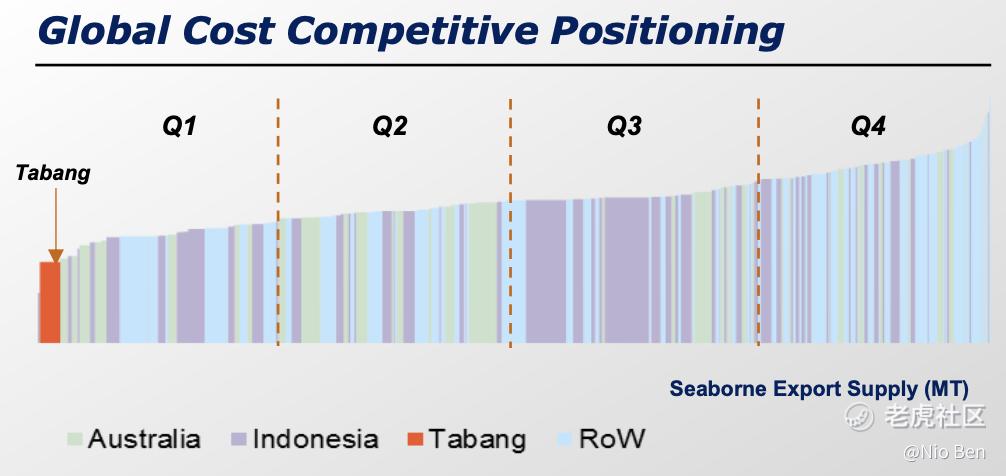 Global Cost Competitive Positioning

Q1

Q2

Q3

Q4

Tabang

Seaborne Export Supply (MT)

Australia Indonesia Tabang RoW

老虎社区

@Nio Ben